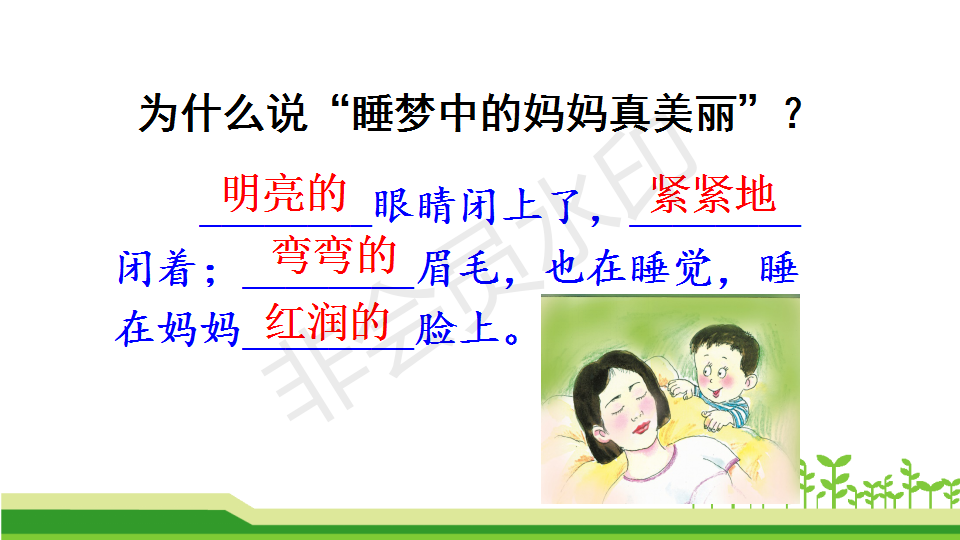 为什么说“睡梦中的妈妈真美丽”？

明亮的眼睛闭上了，紧紧地闭着；弯弯的眉毛，也在睡觉，睡在妈妈红润的脸上。

非会员水印